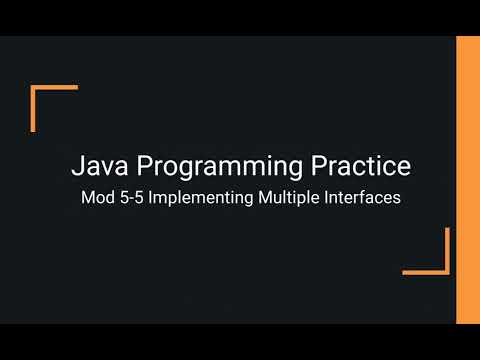 Java Programming Practice
Mod 5-5 Implementing Multiple Interfaces